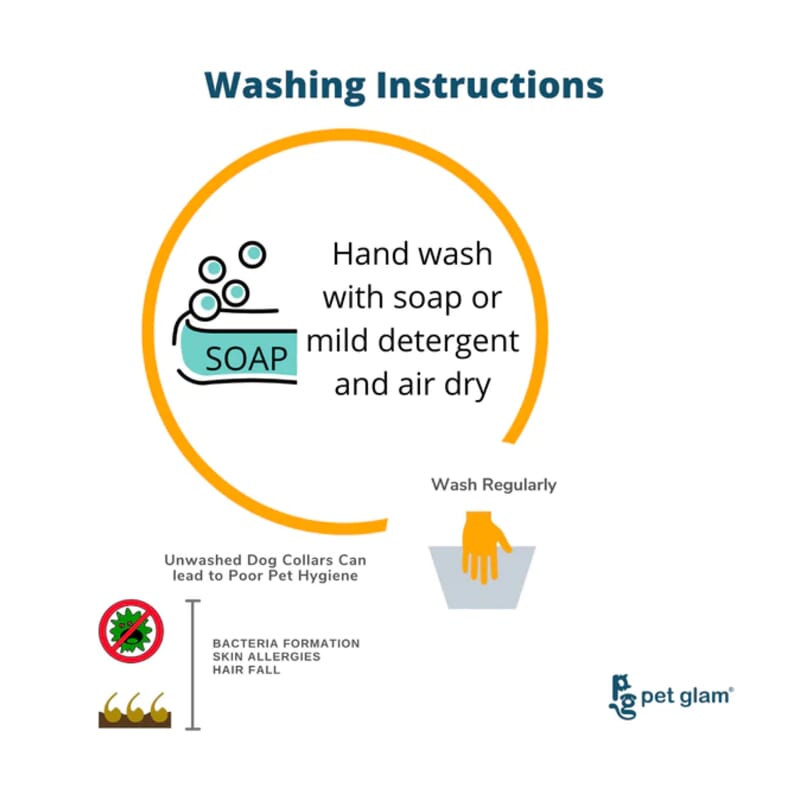 Washing Instructions

SOAP

Hand wash with soap or mild detergent and air dry

Wash Regularly

Unwashed Dog Collars Can lead to Poor Pet Hygiene

BACTERIA FORMATION
SKIN ALLERGIES
HAIR FALL

pg pet glam®